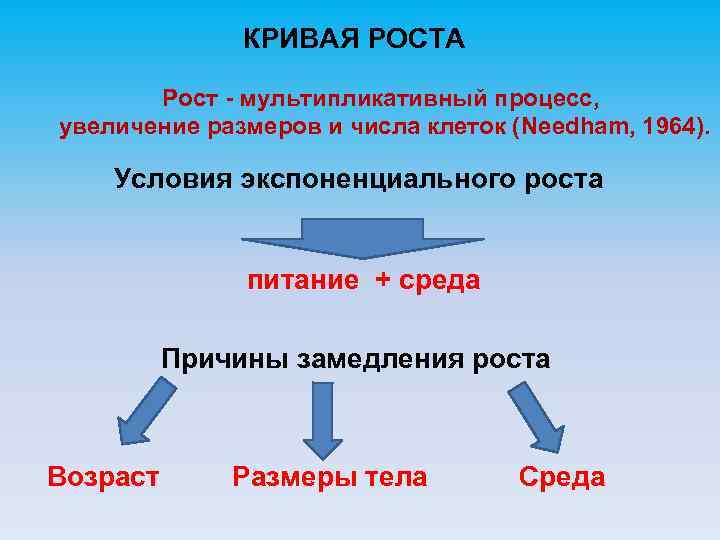 КРИВАЯ РОСТА

Рост - мультипликативный процесс, увеличение размеров и числа клеток (Needham, 1964).

Условия экспоненциального роста

питание + среда

Причины замедления роста

Возраст

Размеры тела

Среда